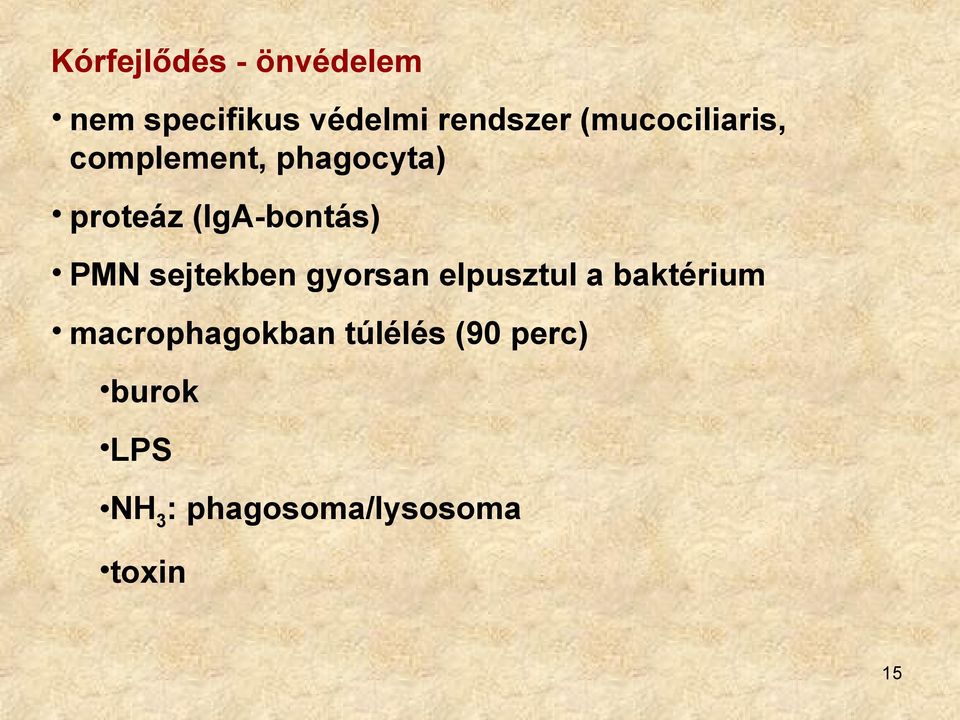 Kórfejlődés - önvédelem

• nem specifikus védelmi rendszer (mucociliaris, complement, phagocyta)

• proteáz (IgA-bontás)

• PMN sejtekben gyorsan elpusztul a baktérium

• macrophagokban túlélés (90 perc)

•burok

•LPS

•$NH_3$: phagosoma/lysosoma

•toxin

15